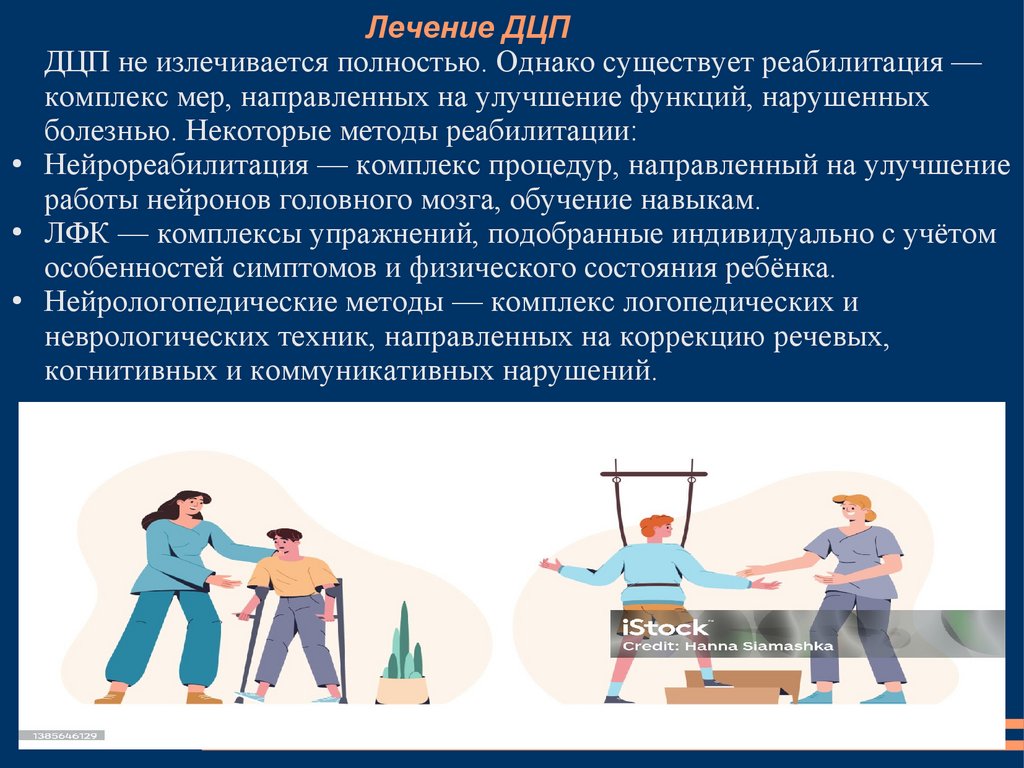 Лечение ДЦП

ДЦП не излечивается полностью. Однако существует реабилитация — комплекс мер, направленных на улучшение функций, нарушенных болезнью. Некоторые методы реабилитации:

• Нейрореабилитация — комплекс процедур, направленный на улучшение работы нейронов головного мозга, обучение навыкам.
• ЛФК — комплексы упражнений, подобранные индивидуально с учётом особенностей симптомов и физического состояния ребёнка.
• Нейрологопедические методы — комплекс логопедических и неврологических техник, направленных на коррекцию речевых, когнитивных и коммуникативных нарушений.

iStock
Credit: Hanna Siamashka
1385646129